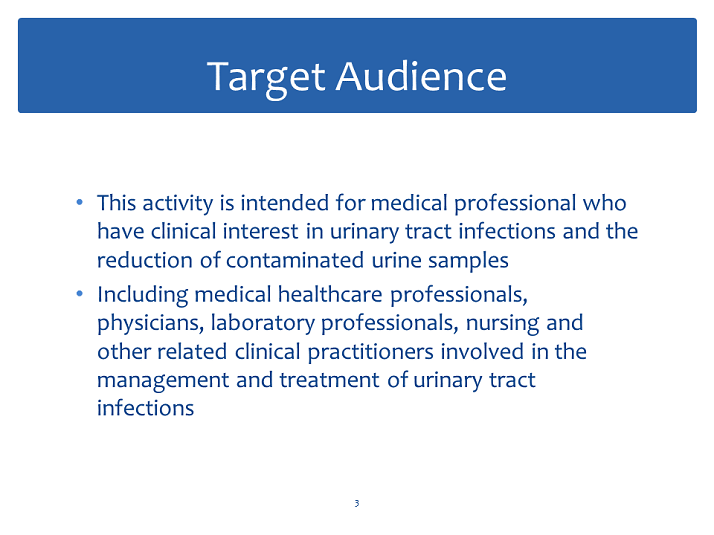 Target Audience

• This activity is intended for medical professional who have clinical interest in urinary tract infections and the reduction of contaminated urine samples
• Including medical healthcare professionals, physicians, laboratory professionals, nursing and other related clinical practitioners involved in the management and treatment of urinary tract infections

3